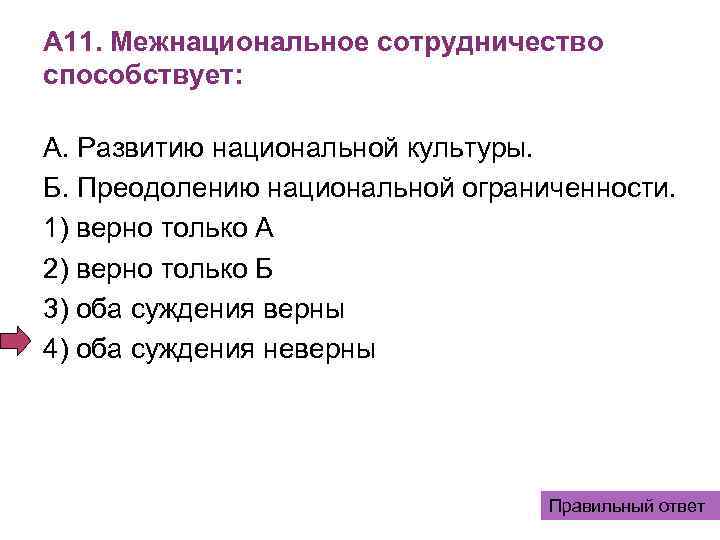 А11. Межнациональное сотрудничество способствует:

А. Развитию национальной культуры.
Б. Преодолению национальной ограниченности.
1) верно только А
2) верно только Б
3) оба суждения верны
4) оба суждения неверны

Правильный ответ